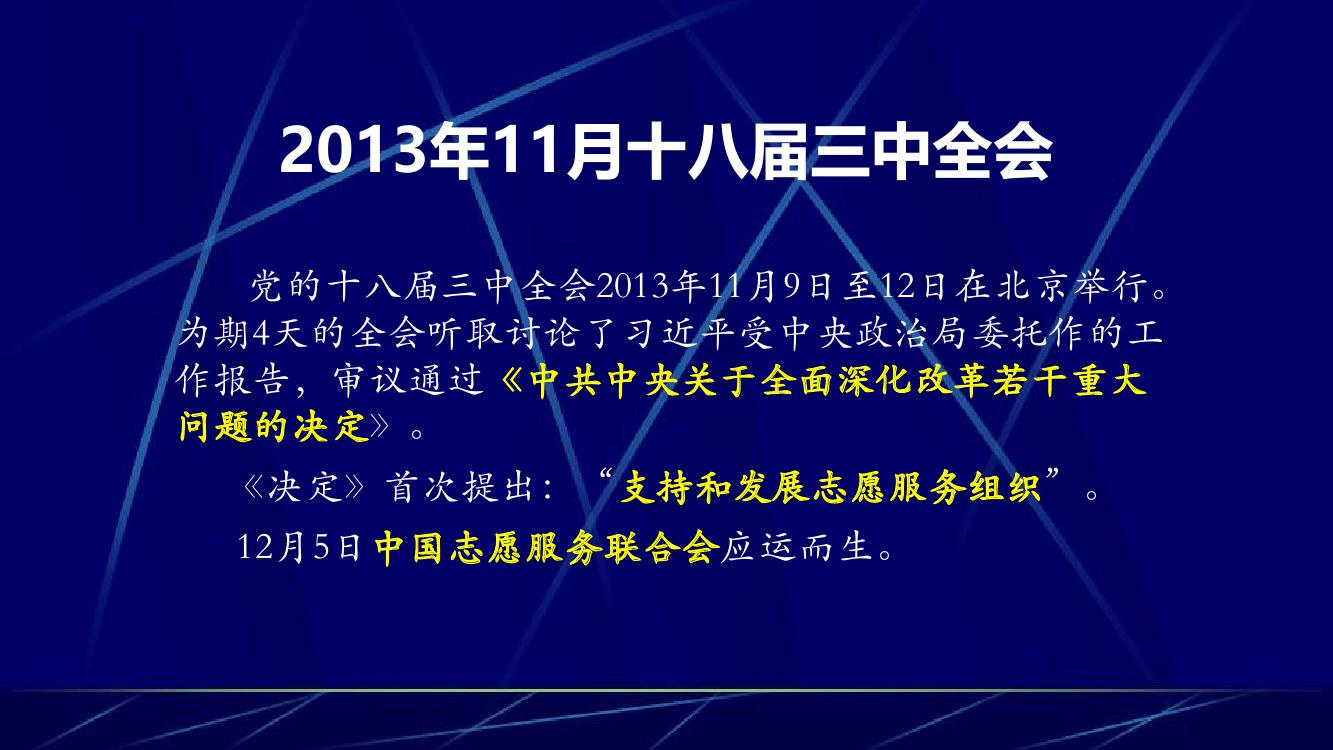 2013年11月十八届三中全会

党的十八届三中全会2013年11月9日至12日在北京举行。为期4天的全会听取讨论了习近平受中央政治局委托作的工作报告，审议通过《中共中央关于全面深化改革若干重大问题的决定》。

《决定》首次提出：“支持和发展志愿服务组织”。

12月5日中国志愿服务联合会应运而生。